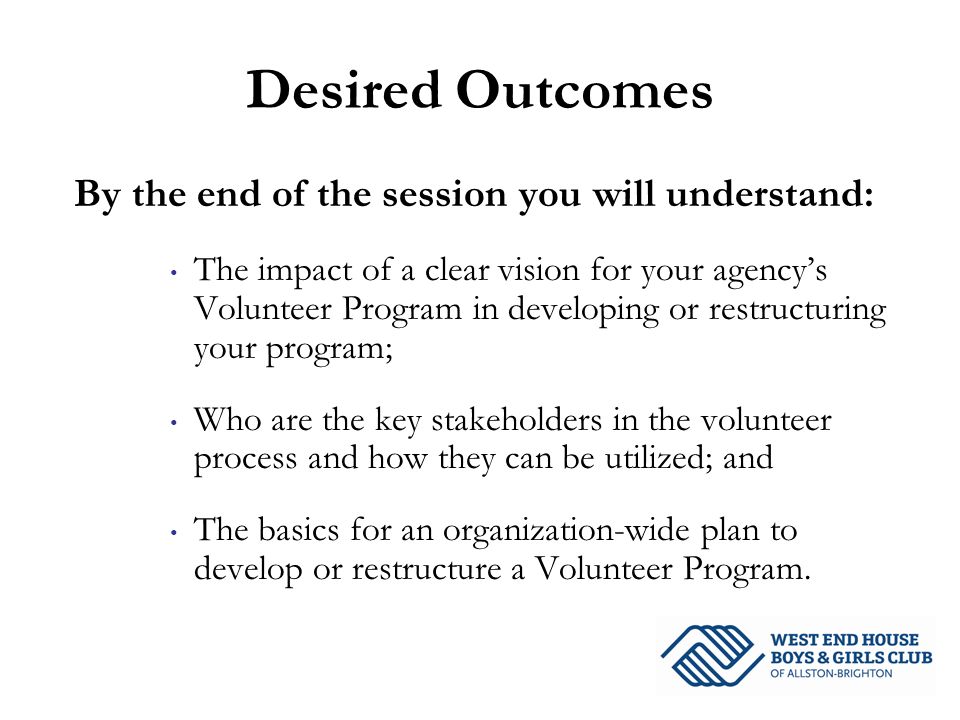 Desired Outcomes

By the end of the session you will understand:

• The impact of a clear vision for your agency's Volunteer Program in developing or restructuring your program;

• Who are the key stakeholders in the volunteer process and how they can be utilized; and

• The basics for an organization-wide plan to develop or restructure a Volunteer Program.

WEST END HOUSE
BOYS & GIRLS CLUB
OF ALLSTON-BRIGHTON